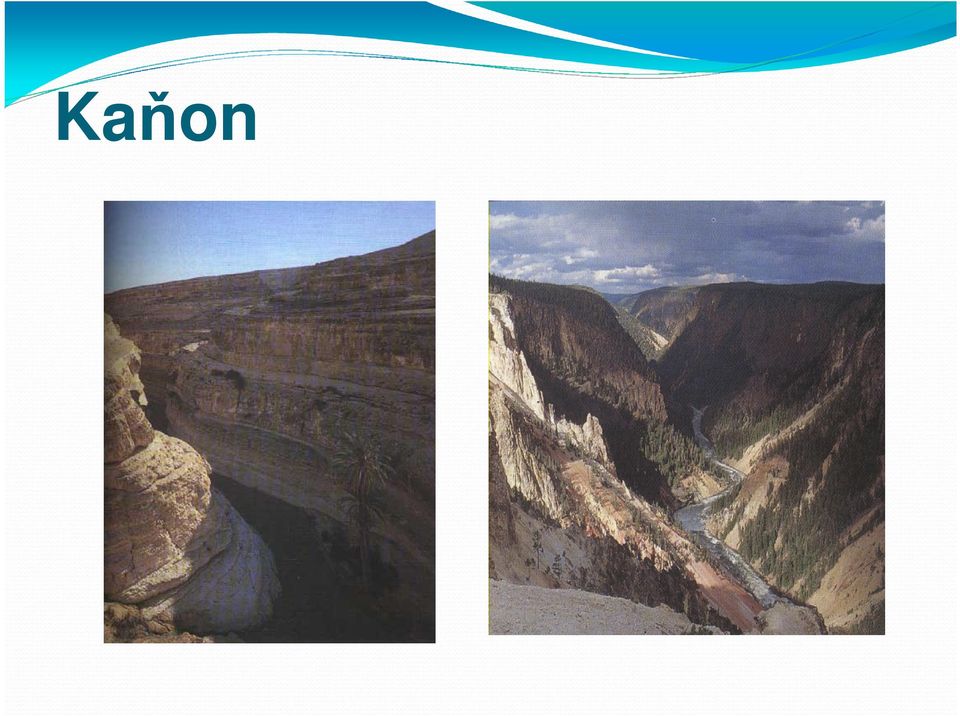 Kaňon